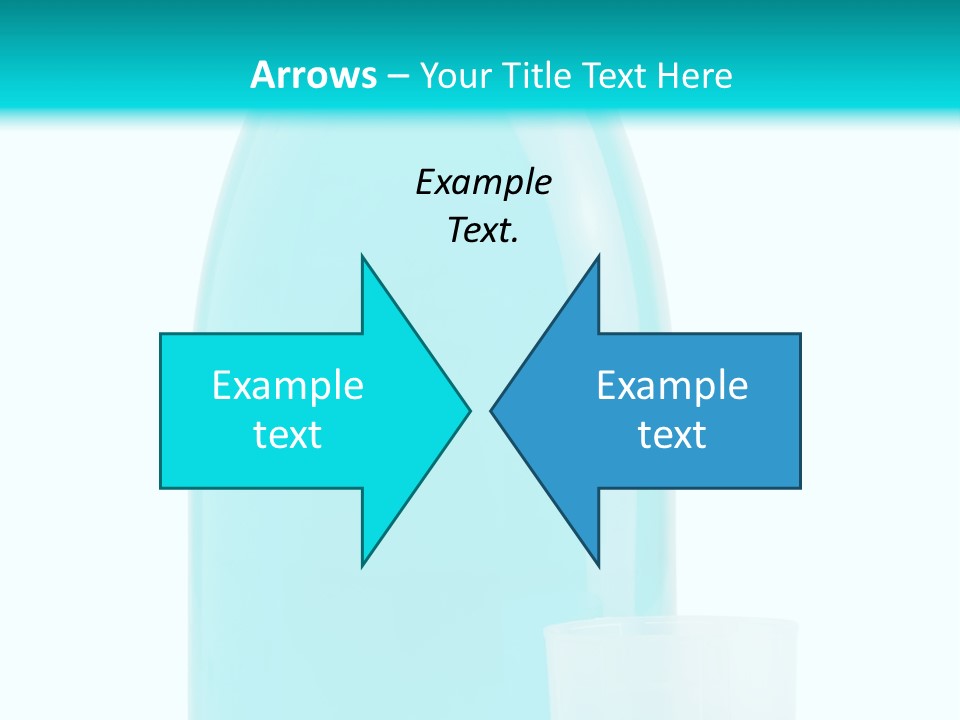 Arrows – Your Title Text Here

Example Text.

Example text

Example text